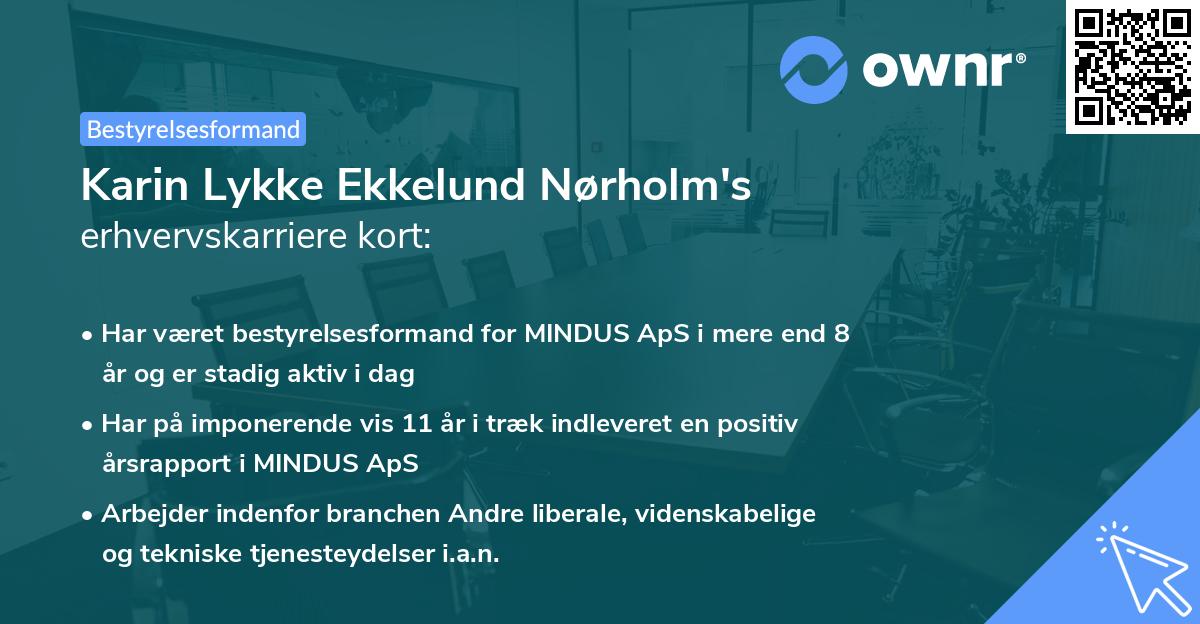 ownr®

Bestyrelsesformand

Karin Lykke Ekkelund Nørholm's
erhvervskarriere kort:

• Har været bestyrelsesformand for MINDUS ApS i mere end 8 år og er stadig aktiv i dag

• Har på imponerende vis 11 år i træk indleveret en positiv årsrapport i MINDUS ApS

• Arbejder indenfor branchen Andre liberale, videnskabelige og tekniske tjenesteydelser i.a.n.